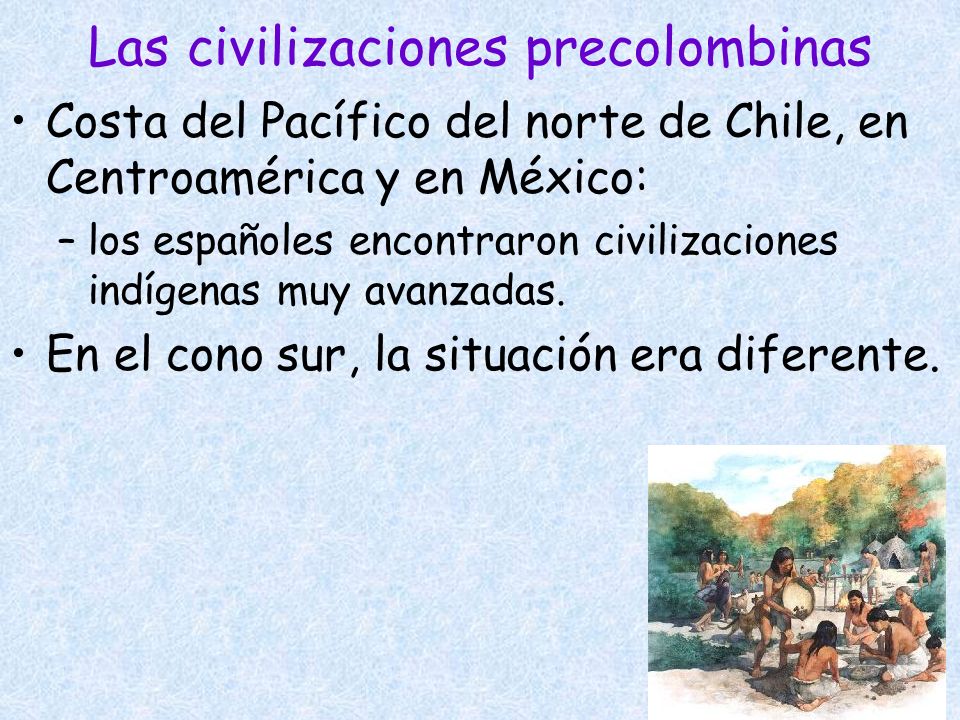 Las civilizaciones precolombinas

• Costa del Pacífico del norte de Chile, en Centroamérica y en México:

– los españoles encontraron civilizaciones indígenas muy avanzadas.

• En el cono sur, la situación era diferente.